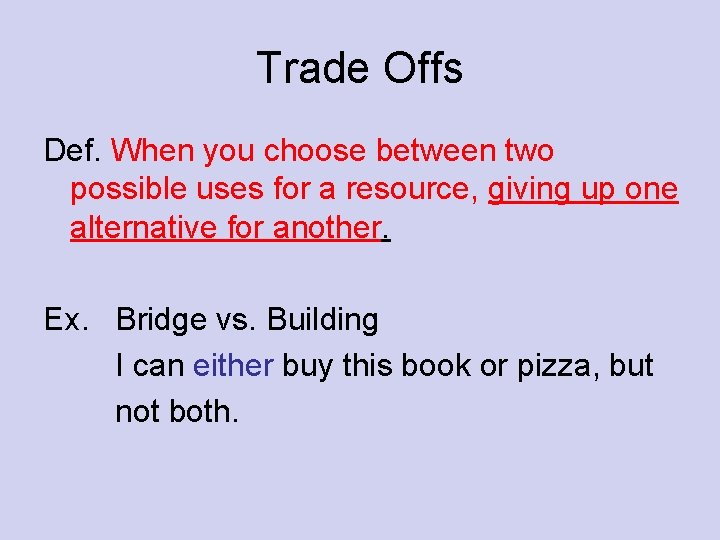 Trade Offs

Def. When you choose between two possible uses for a resource, giving up one alternative for another.

Ex. Bridge vs. Building

I can either buy this book or pizza, but not both.